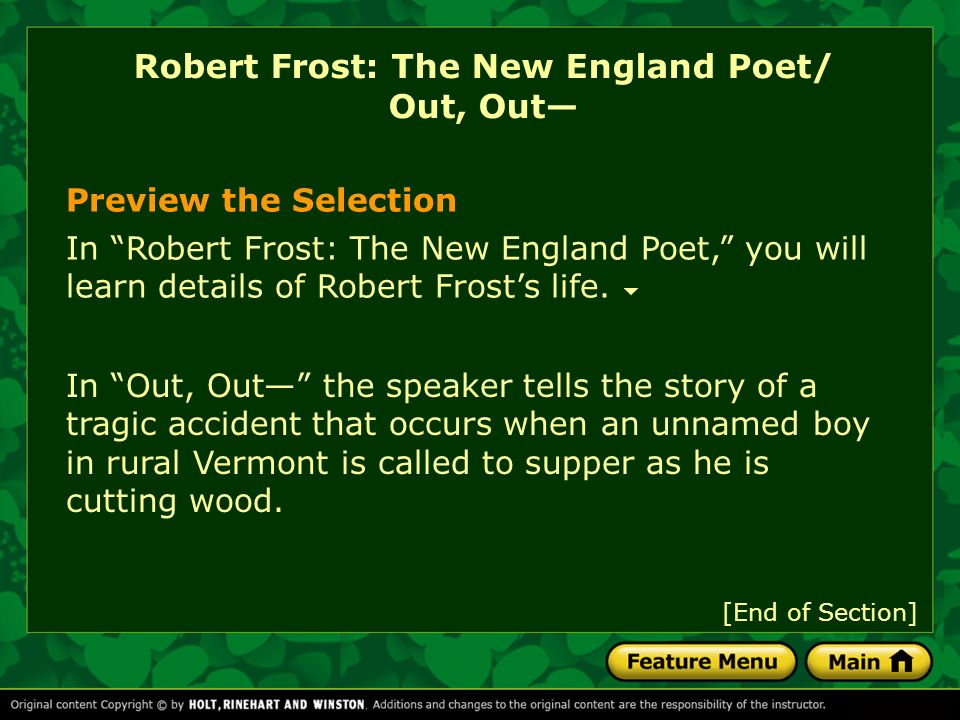 Robert Frost: The New England Poet/
Out, Out—

Preview the Selection

In “Robert Frost: The New England Poet,” you will learn details of Robert Frost’s life.

In “Out, Out—” the speaker tells the story of a tragic accident that occurs when an unnamed boy in rural Vermont is called to supper as he is cutting wood.

[End of Section]

Feature Menu

Main

Original content Copyright © by HOLT, RINEHART AND WINSTON. Additions and changes to the original content are the responsibility of the instructor.